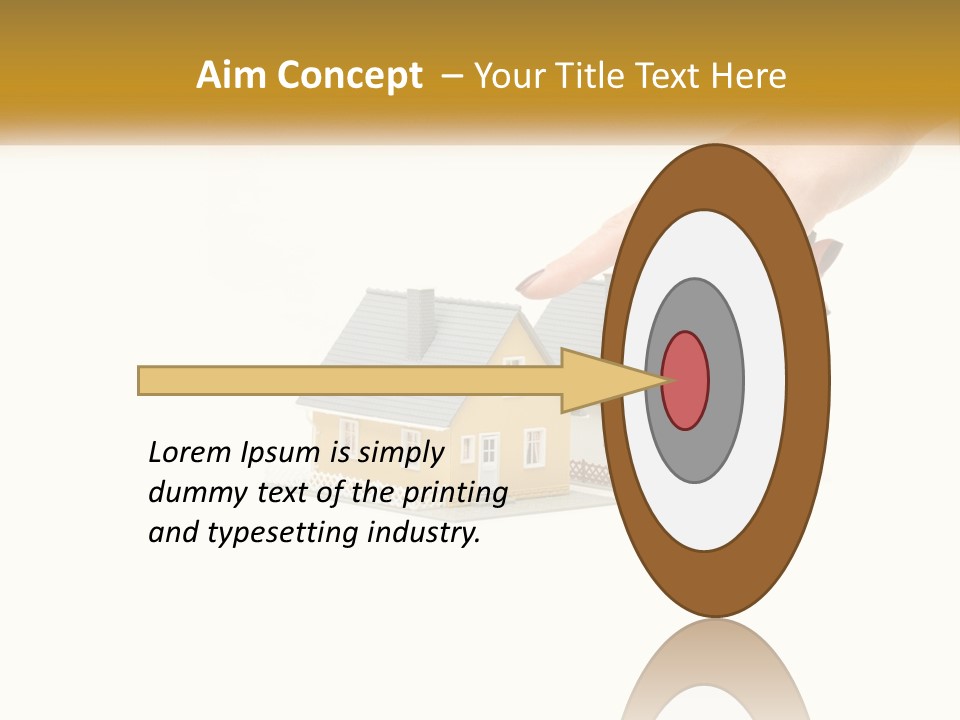 Aim Concept – Your Title Text Here

Lorem Ipsum is simply dummy text of the printing and typesetting industry.